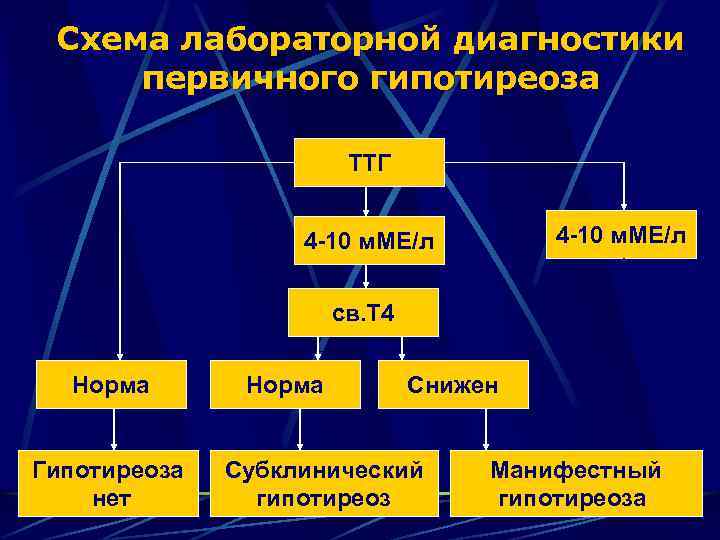 Схема лабораторной диагностики первичного гипотиреоза

ТТГ

4-10 мМЕ/л

4-10 мМЕ/л

св.Т4

Норма

Норма

Снижен

Гипотиреоза нет

Субклинический гипотиреоз

Манифестный гипотиреоза